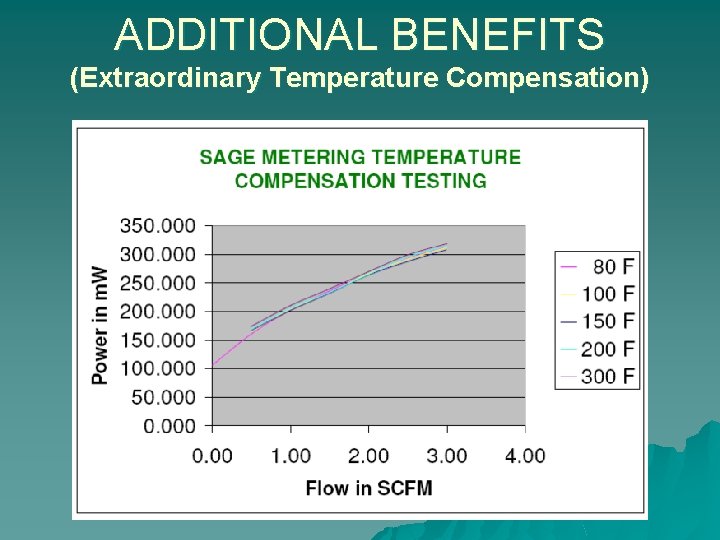 ADDITIONAL BENEFITS
(Extraordinary Temperature Compensation)

SAGE METERING TEMPERATURE COMPENSATION TESTING

Power in mW

350.000
300.000
250.000
200.000
150.000
100.000
50.000
0.000

0.00 1.00 2.00 3.00 4.00

Flow in SCFM

80 F
100 F
150 F
200 F
300 F